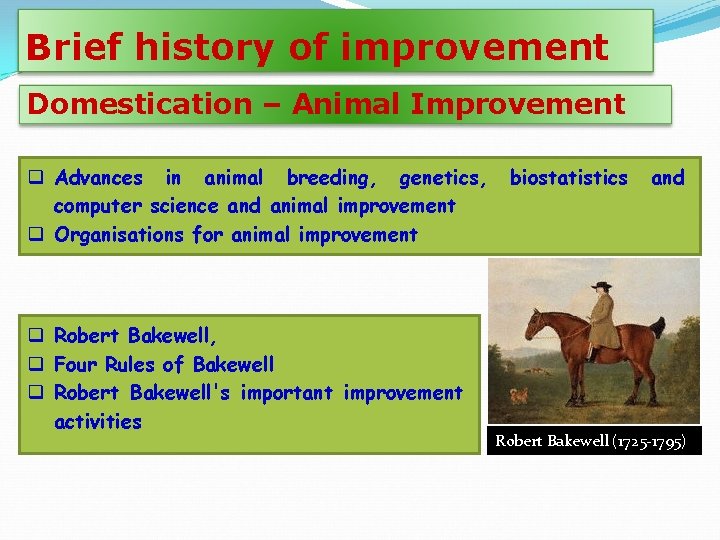 Brief history of improvement

Domestication – Animal Improvement

❑ Advances in animal breeding, genetics, biostatistics and computer science and animal improvement
❑ Organisations for animal improvement

❑ Robert Bakewell,
❑ Four Rules of Bakewell
❑ Robert Bakewell's important improvement activities

Robert Bakewell (1725-1795)